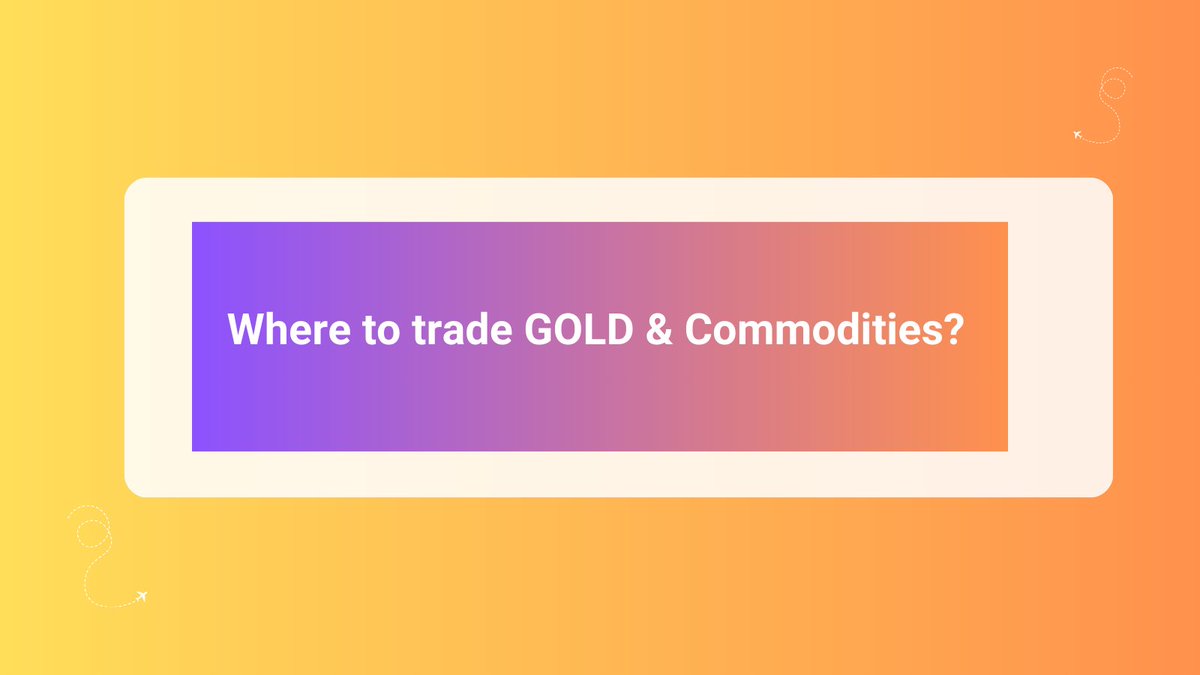 Where to trade GOLD & Commodities?